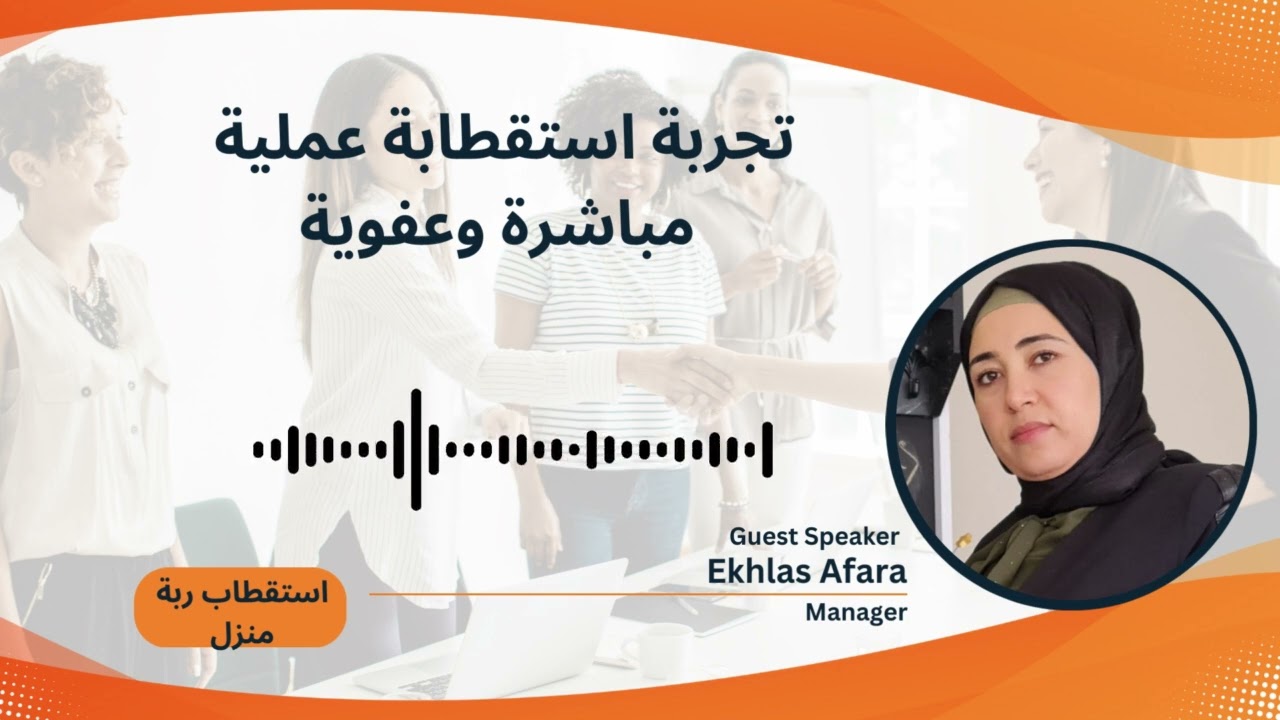 تجربة استقطابة عملية مباشرة وعفوية

Guest Speaker
Ekhlas Afara
Manager

استقطاب ربة منزل